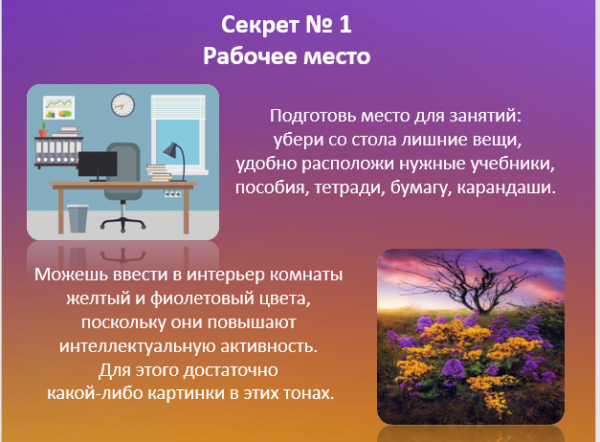 Секрет № 1
Рабочее место

Подготовь место для занятий:
убери со стола лишние вещи,
удобно расположи нужные учебники,
пособия, тетради, бумагу, карандаши.

Можешь ввести в интерьер комнаты
желтый и фиолетовый цвета,
поскольку они повышают
интеллектуальную активность.
Для этого достаточно
какой-либо картинки в этих тонах.